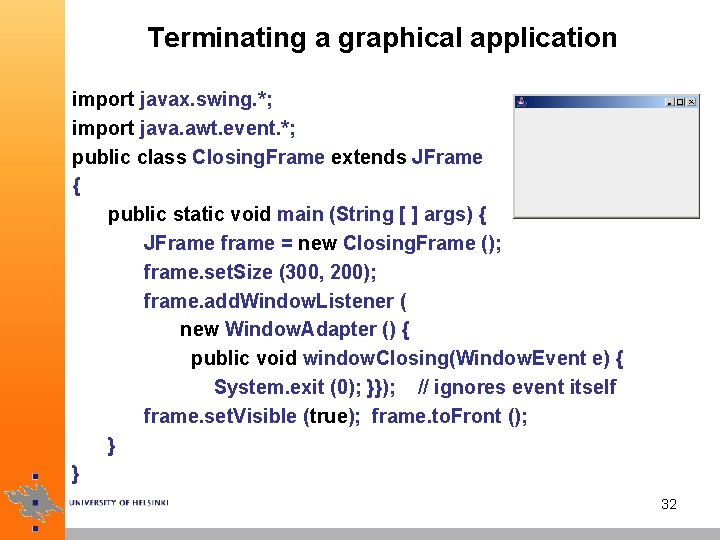 Terminating a graphical application

import javax.swing.*;
import java.awt.event.*;
public class ClosingFrame extends JFrame
{
public static void main (String [ ] args) {
JFrame frame = new ClosingFrame ();
frame.setSize (300, 200);
frame.addWindowListener (
new WindowAdapter () {
public void windowClosing(WindowEvent e) {
System.exit (0); }});    // ignores event itself
frame.setVisible (true);  frame.toFront ();
}
}

UNIVERSITY OF HELSINKI

32